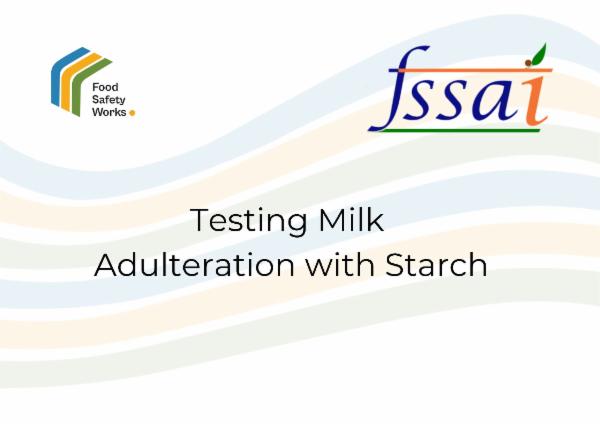 Food Safety Works

fssai

Testing Milk
Adulteration with Starch